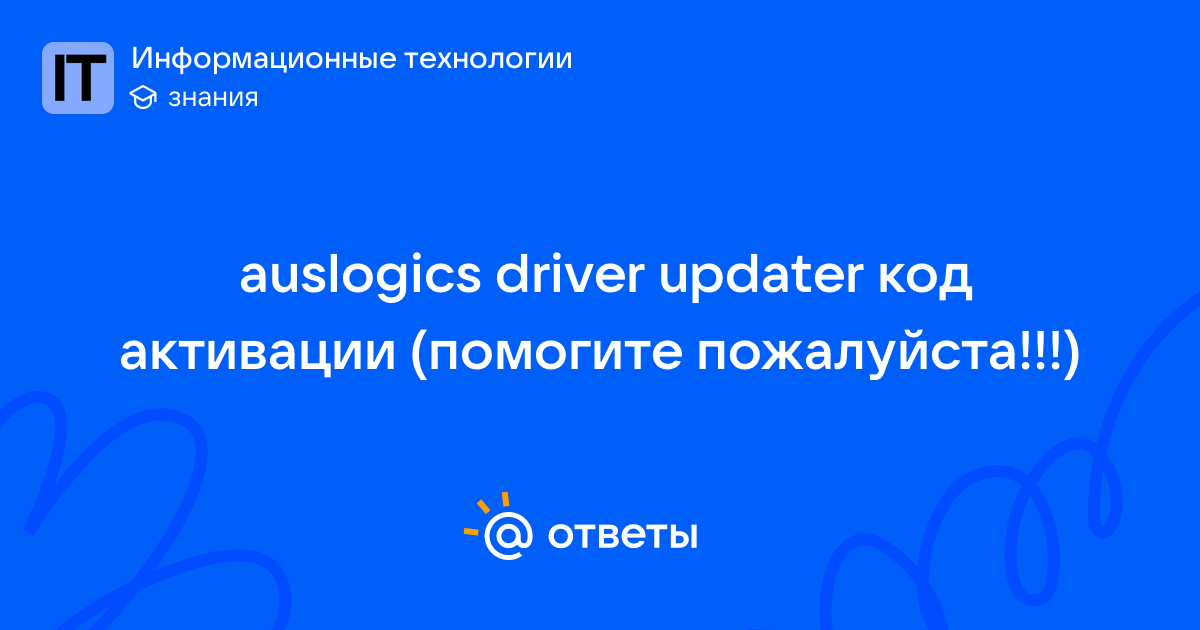 IT
Информационные технологии
знания

auslogics driver updater код активации (помогите пожалуйста!!!)

@ ответы